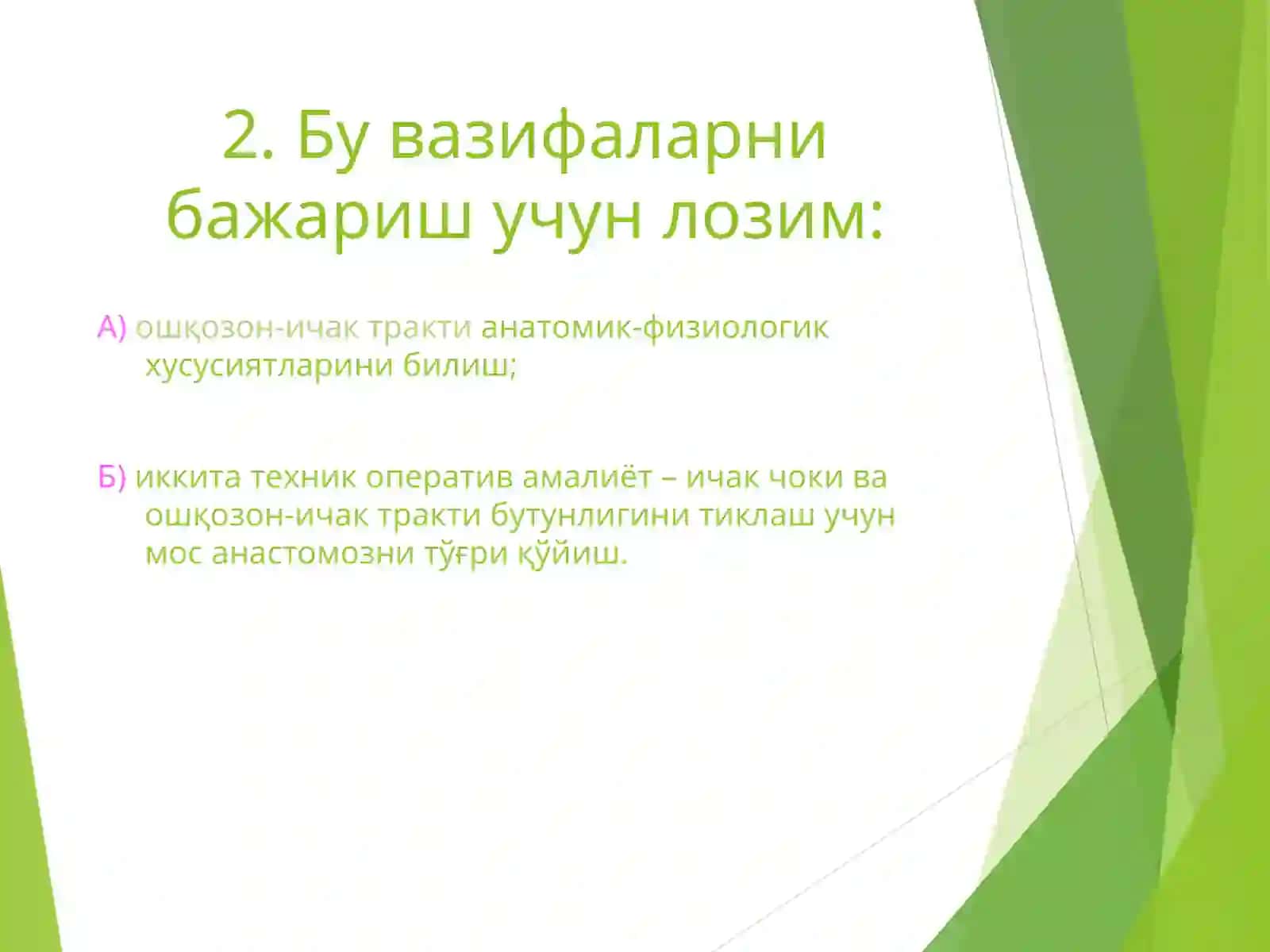 2. Бу вазифаларни бажариш учун лозим:

А) ошқозон-ичак тракти анатомик-физиологик хусусиятларини билиш;

Б) иккита техник оператив амалиёт – ичак чоки ва ошқозон-ичак тракти бутунлигини тиклаш учун мос анастомозни тўғри қўйиш.